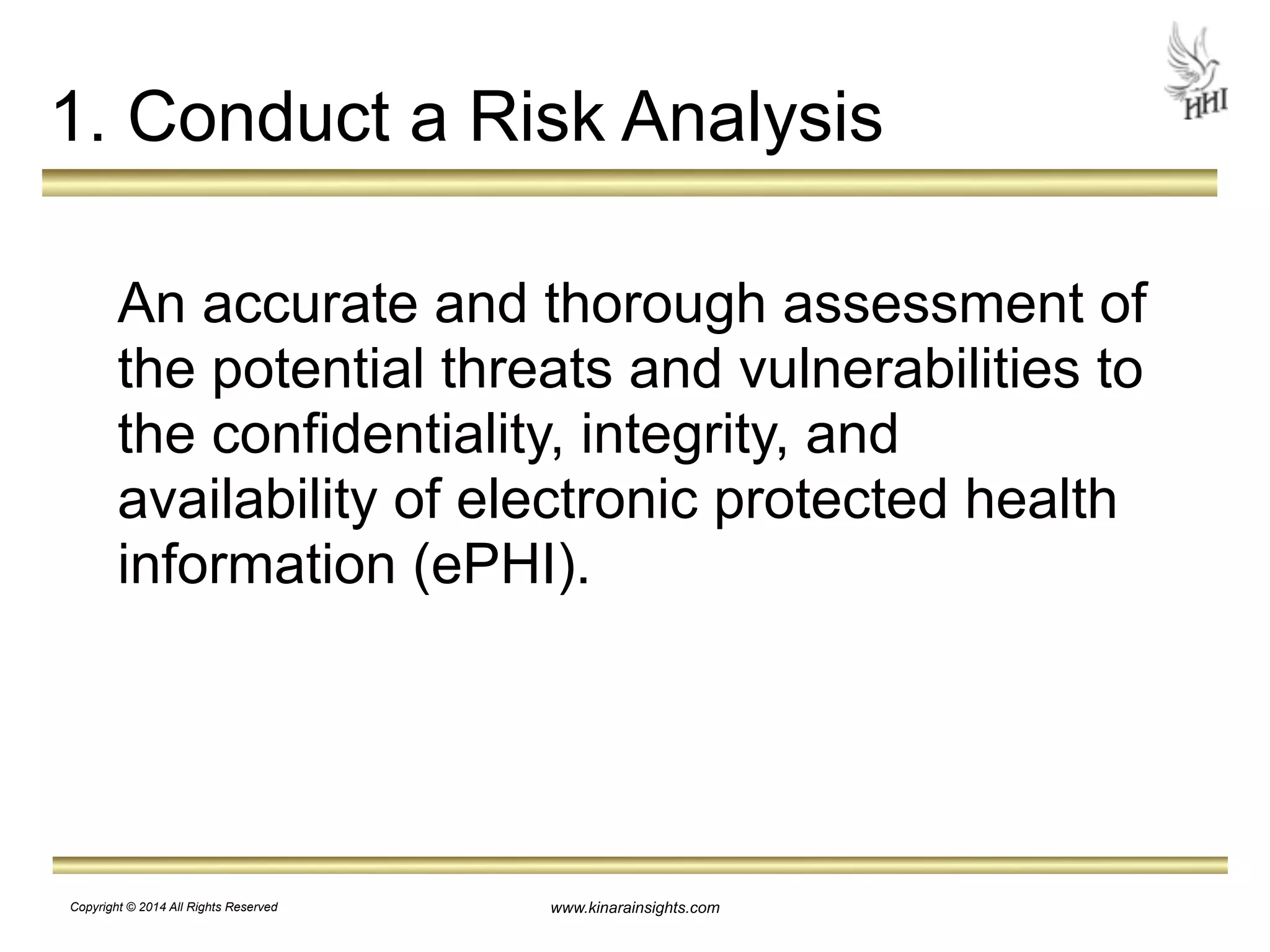 1. Conduct a Risk Analysis

HHI

An accurate and thorough assessment of the potential threats and vulnerabilities to the confidentiality, integrity, and availability of electronic protected health information (ePHI).

Copyright © 2014 All Rights Reserved

www.kinarainsights.com